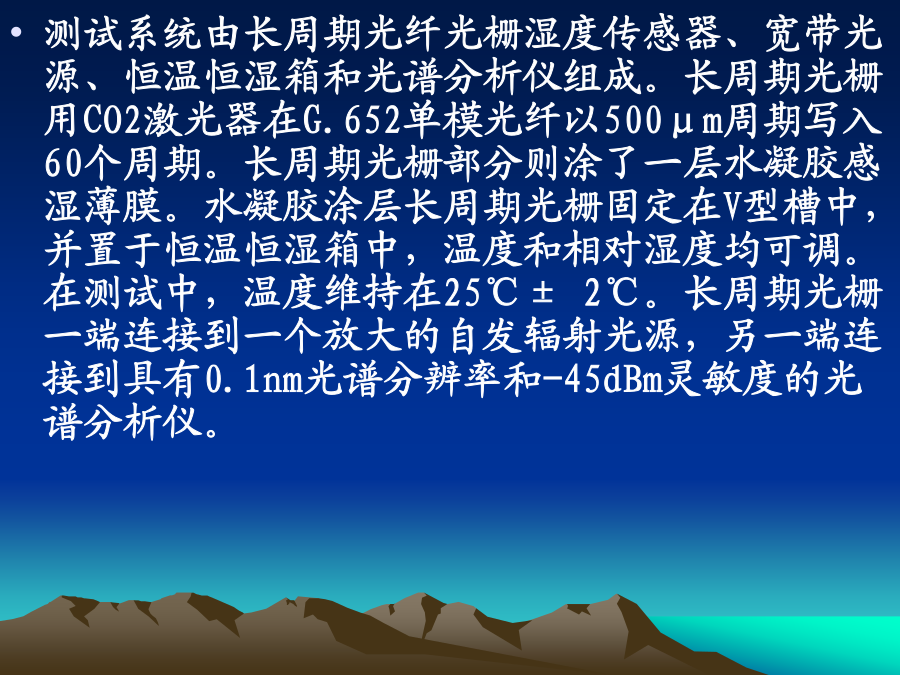 • 测试系统由长周期光纤光栅湿度传感器、宽带光源、恒温恒湿箱和光谱分析仪组成。长周期光栅用CO2激光器在G.652单模光纤以500μm周期写入60个周期。长周期光栅部分则涂了一层水凝胶感湿薄膜。水凝胶涂层长周期光栅固定在V型槽中，并置于恒温恒湿箱中，温度和相对湿度均可调。在测试中，温度维持在25℃± 2℃。长周期光栅一端连接到一个放大的自发辐射光源，另一端连接到具有0.1nm光谱分辨率和-45dBm灵敏度的光谱分析仪。